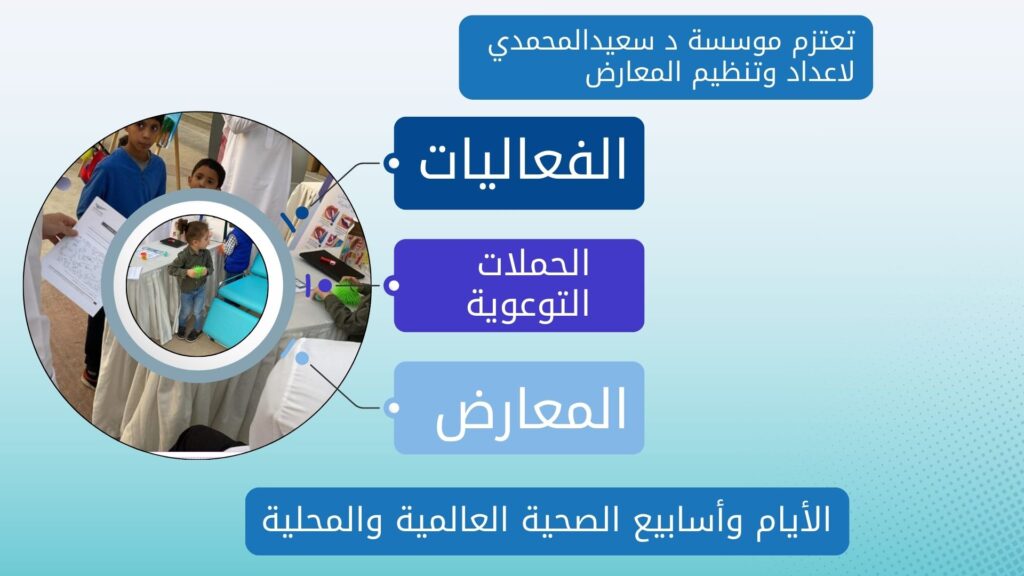 تعتزم موسسة د سعيدالمحمدي لاعداد وتنظيم المعارض

الفعاليات

الحملات التوعوية

المعارض

الأيام وأسابيع الصحية العالمية والمحلية